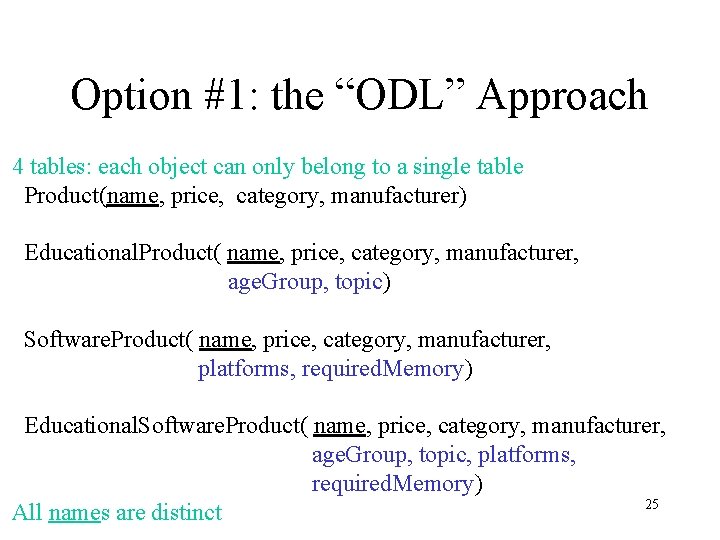 Option #1: the “ODL” Approach

4 tables: each object can only belong to a single table
Product(name, price, category, manufacturer)

EducationalProduct( name, price, category, manufacturer, ageGroup, topic)

SoftwareProduct( name, price, category, manufacturer, platforms, requiredMemory)

EducationalSoftwareProduct( name, price, category, manufacturer, ageGroup, topic, platforms, requiredMemory)

All names are distinct

25